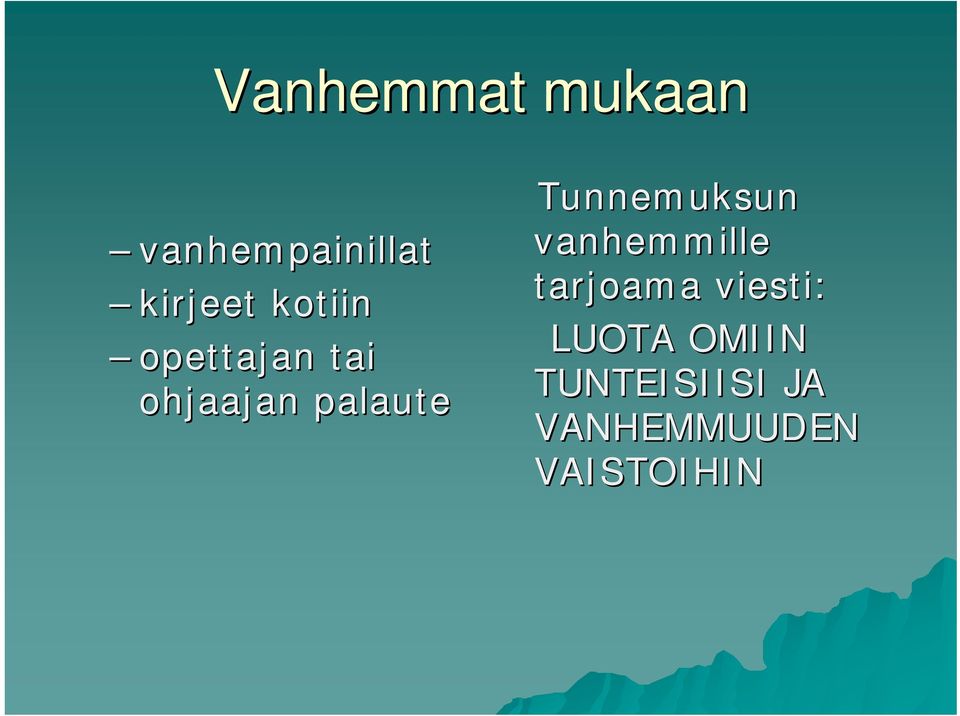 Vanhemmat mukaan

– vanhempainillat
– kirjeet kotiin
– opettajan tai ohjaajan palaute

Tunnemuksun vanhemmille tarjoama viesti:
LUOTA OMIIN TUNTEISIISI JA VANHEMMUUDEN VAISTOIHIN